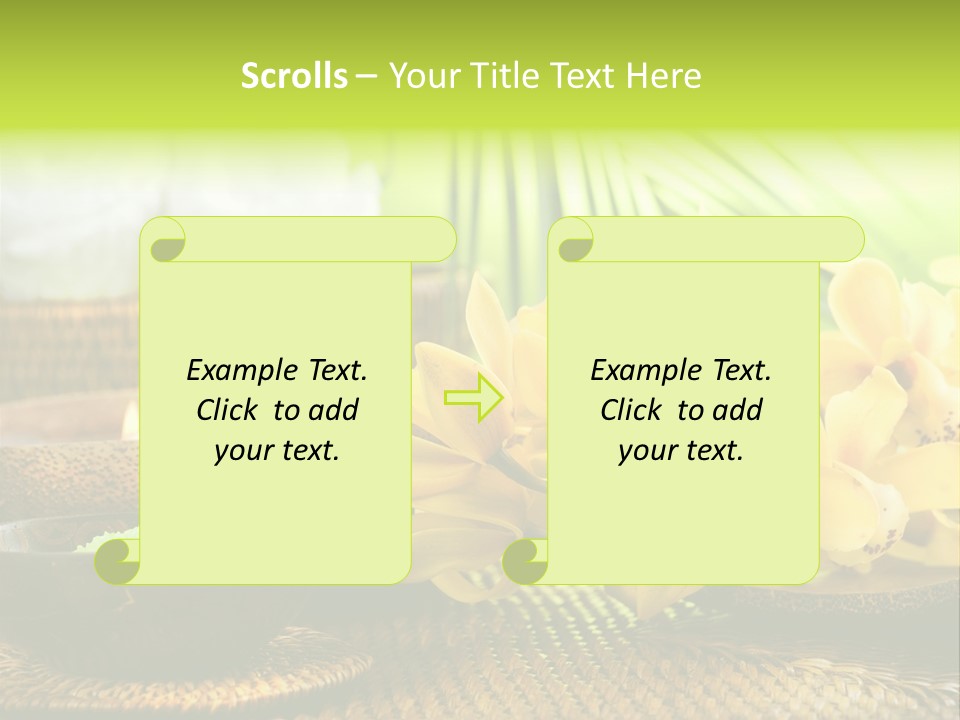 Scrolls – Your Title Text Here

Example Text. Click to add your text.

Example Text. Click to add your text.